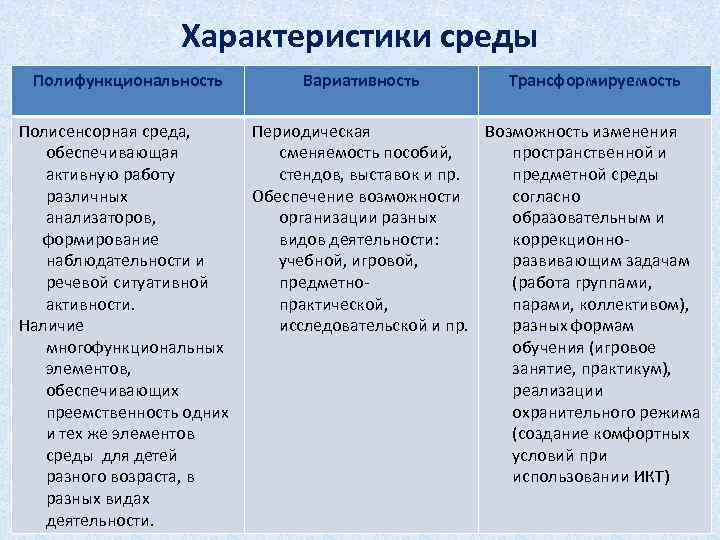 Характеристики среды

| Полифункциональность | Вариативность | Трансформируемость |
|---|---|---|
| Полисенсорная среда, обеспечивающая активную работу различных анализаторов, формирование наблюдательности и речевой ситуативной активности. Наличие многофункциональных элементов, обеспечивающих преемственность одних и тех же элементов среды для детей разного возраста, в разных видах деятельности. | Периодическая сменяемость пособий, стендов, выставок и пр. Обеспечение возможности организации разных видов деятельности: учебной, игровой, предметно-практической, исследовательской и пр. | Возможность изменения пространственной и предметной среды согласно образовательным и коррекционно-развивающим задачам (работа группами, парами, коллективом), разных формам обучения (игровое занятие, практикум), реализации охранительного режима (создание комфортных условий при использовании ИКТ) |